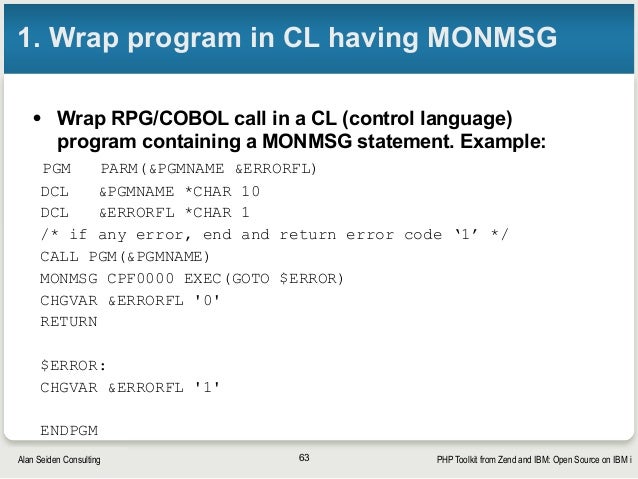 1. Wrap program in CL having MONMSG

• Wrap RPG/COBOL call in a CL (control language) program containing a MONMSG statement. Example:

PGM PARM(&PGMNAME &ERRORFL)
DCL &PGMNAME *CHAR 10
DCL &ERRORFL *CHAR 1
/* if any error, end and return error code ‘1’ */
CALL PGM(&PGMNAME)
MONMSG CPF0000 EXEC(GOTO $ERROR)
CHGVAR &ERRORFL '0'
RETURN

$ERROR:
CHGVAR &ERRORFL '1'

ENDPGM

Alan Seiden Consulting 63 PHP Toolkit from Zend and IBM: Open Source on IBM i